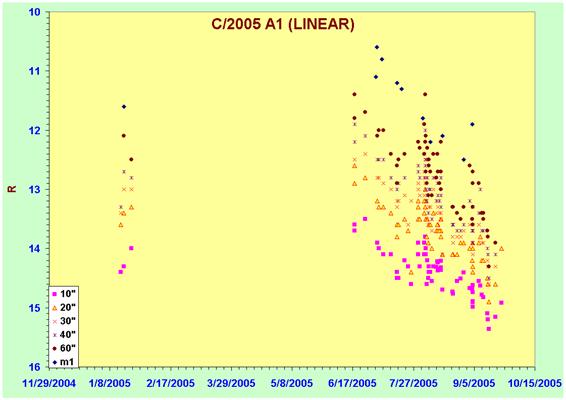 C/2005 A1 (LINEAR)

R

10
11
12
13
14
15
16

10"
20"
30"
40"
60"
m1

11/29/2004
1/8/2005
2/17/2005
3/29/2005
5/8/2005
6/17/2005
7/27/2005
9/5/2005
10/15/2005